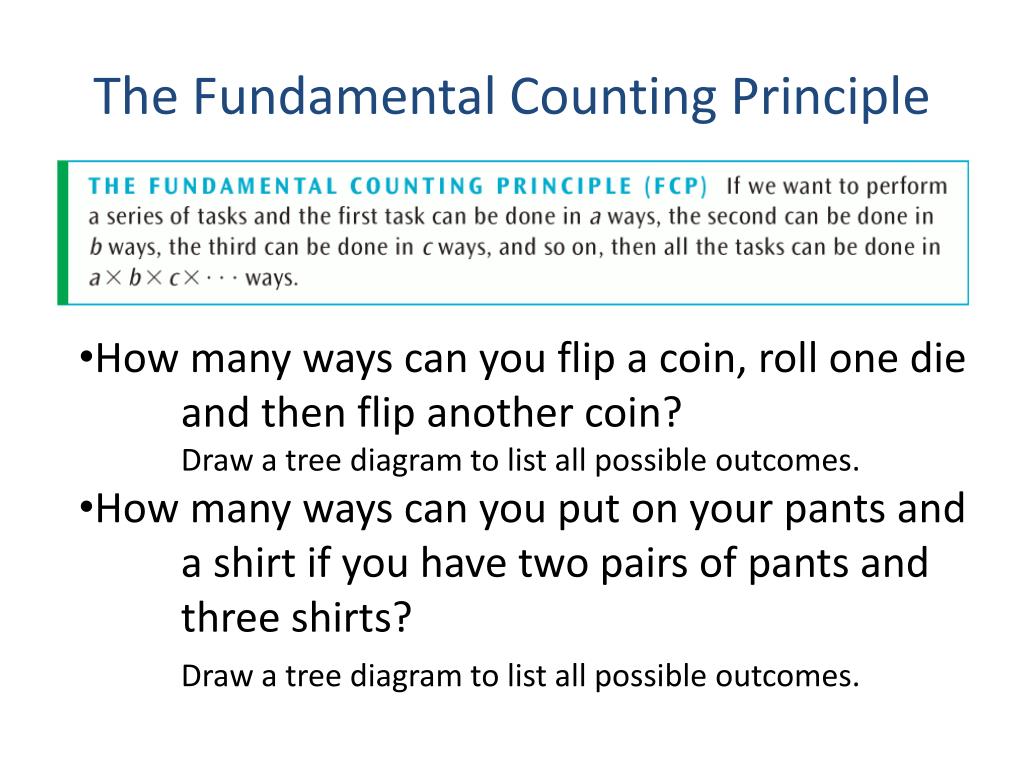 The Fundamental Counting Principle

THE FUNDAMENTAL COUNTING PRINCIPLE (FCP) If we want to perform a series of tasks and the first task can be done in $a$ ways, the second can be done in $b$ ways, the third can be done in $c$ ways, and so on, then all the tasks can be done in $a \times b \times c \times \cdots$ ways.

•How many ways can you flip a coin, roll one die and then flip another coin?
Draw a tree diagram to list all possible outcomes.
•How many ways can you put on your pants and a shirt if you have two pairs of pants and three shirts?
Draw a tree diagram to list all possible outcomes.